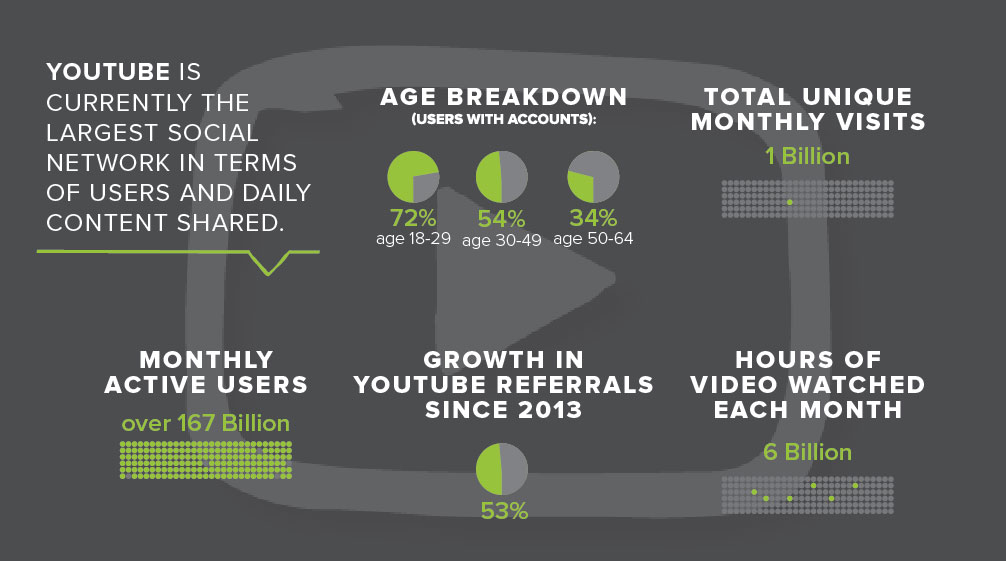 YOUTUBE IS CURRENTLY THE LARGEST SOCIAL NETWORK IN TERMS OF USERS AND DAILY CONTENT SHARED.

AGE BREAKDOWN
(USERS WITH ACCOUNTS):

72%
age 18-29

54%
age 30-49

34%
age 50-64

TOTAL UNIQUE MONTHLY VISITS
1 Billion

MONTHLY ACTIVE USERS
over 167 Billion

GROWTH IN YOUTUBE REFERRALS SINCE 2013
53%

HOURS OF VIDEO WATCHED EACH MONTH
6 Billion